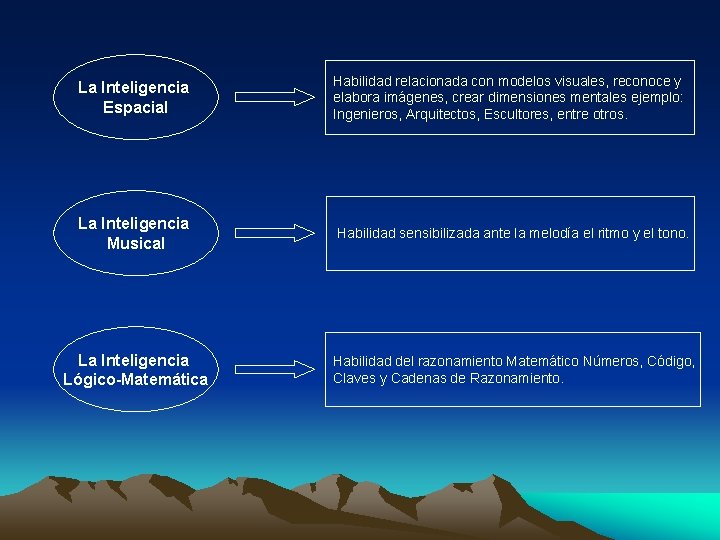 La Inteligencia Espacial

Habilidad relacionada con modelos visuales, reconoce y elabora imágenes, crear dimensiones mentales ejemplo: Ingenieros, Arquitectos, Escultores, entre otros.

La Inteligencia Musical

Habilidad sensibilizada ante la melodía el ritmo y el tono.

La Inteligencia Lógico-Matemática

Habilidad del razonamiento Matemático Números, Código, Claves y Cadenas de Razonamiento.